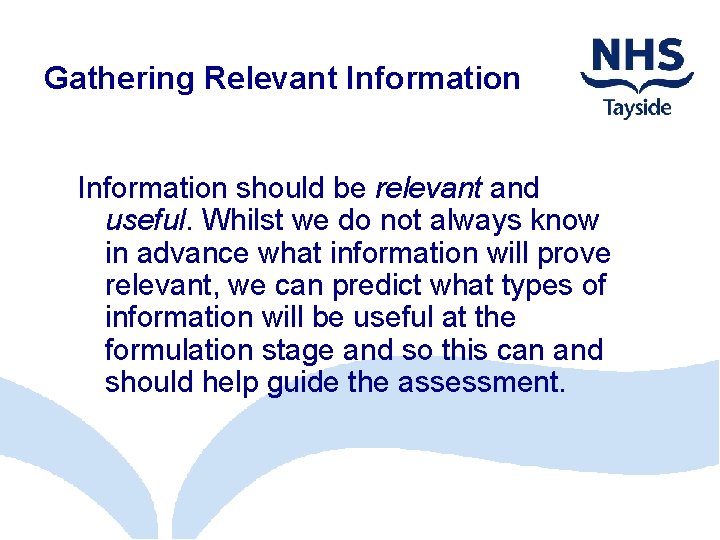 Gathering Relevant Information

NHS
Tayside

Information should be relevant and useful. Whilst we do not always know in advance what information will prove relevant, we can predict what types of information will be useful at the formulation stage and so this can and should help guide the assessment.